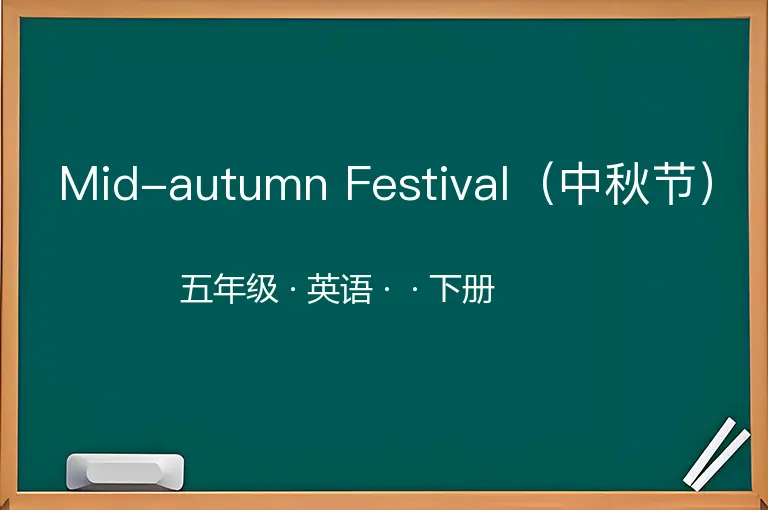 Mid-autumn Festival（中秋节）

五年级 · 英语 · · 下册